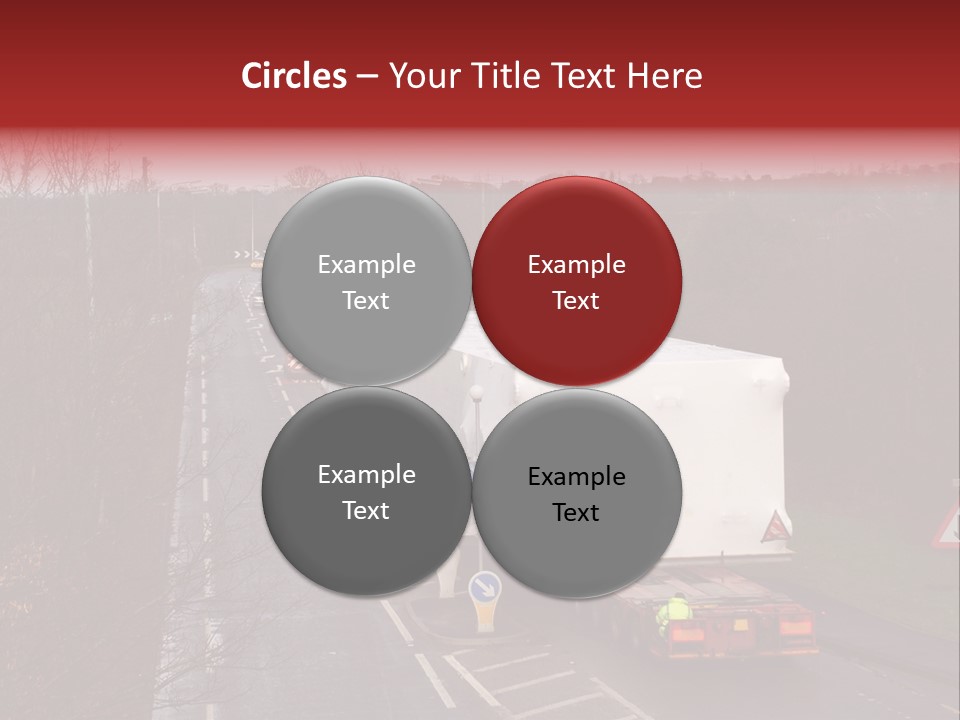 Circles – Your Title Text Here

Example Text

Example Text

Example Text

Example Text